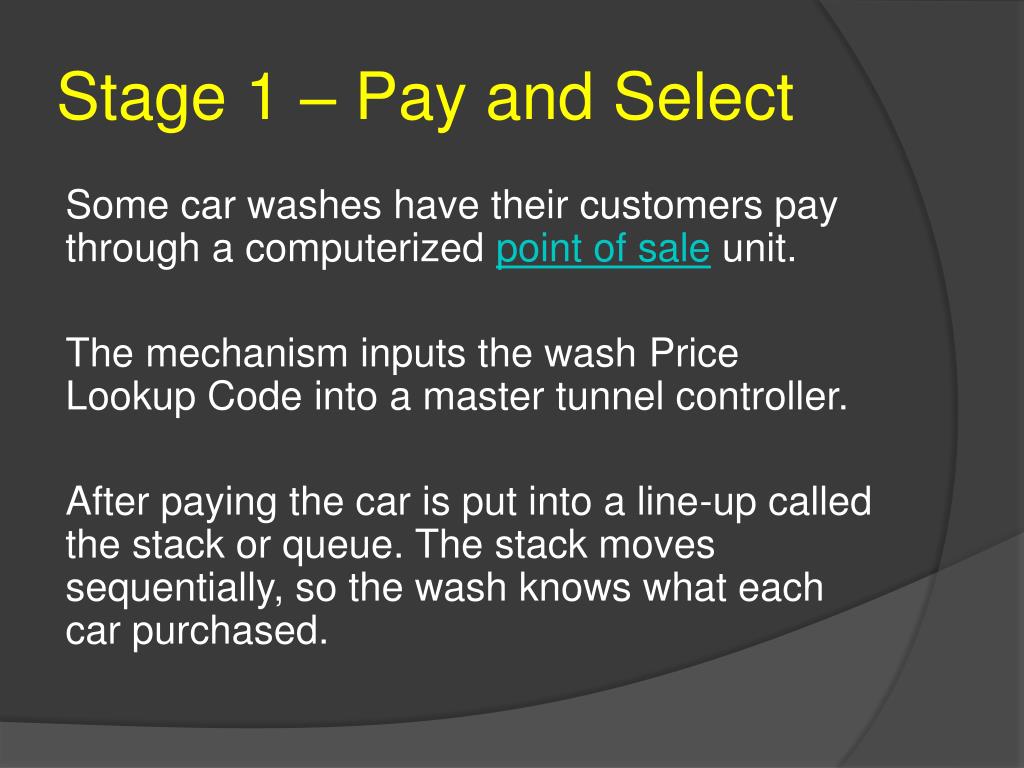 Stage 1 – Pay and Select

Some car washes have their customers pay through a computerized point of sale unit.

The mechanism inputs the wash Price Lookup Code into a master tunnel controller.

After paying the car is put into a line-up called the stack or queue. The stack moves sequentially, so the wash knows what each car purchased.